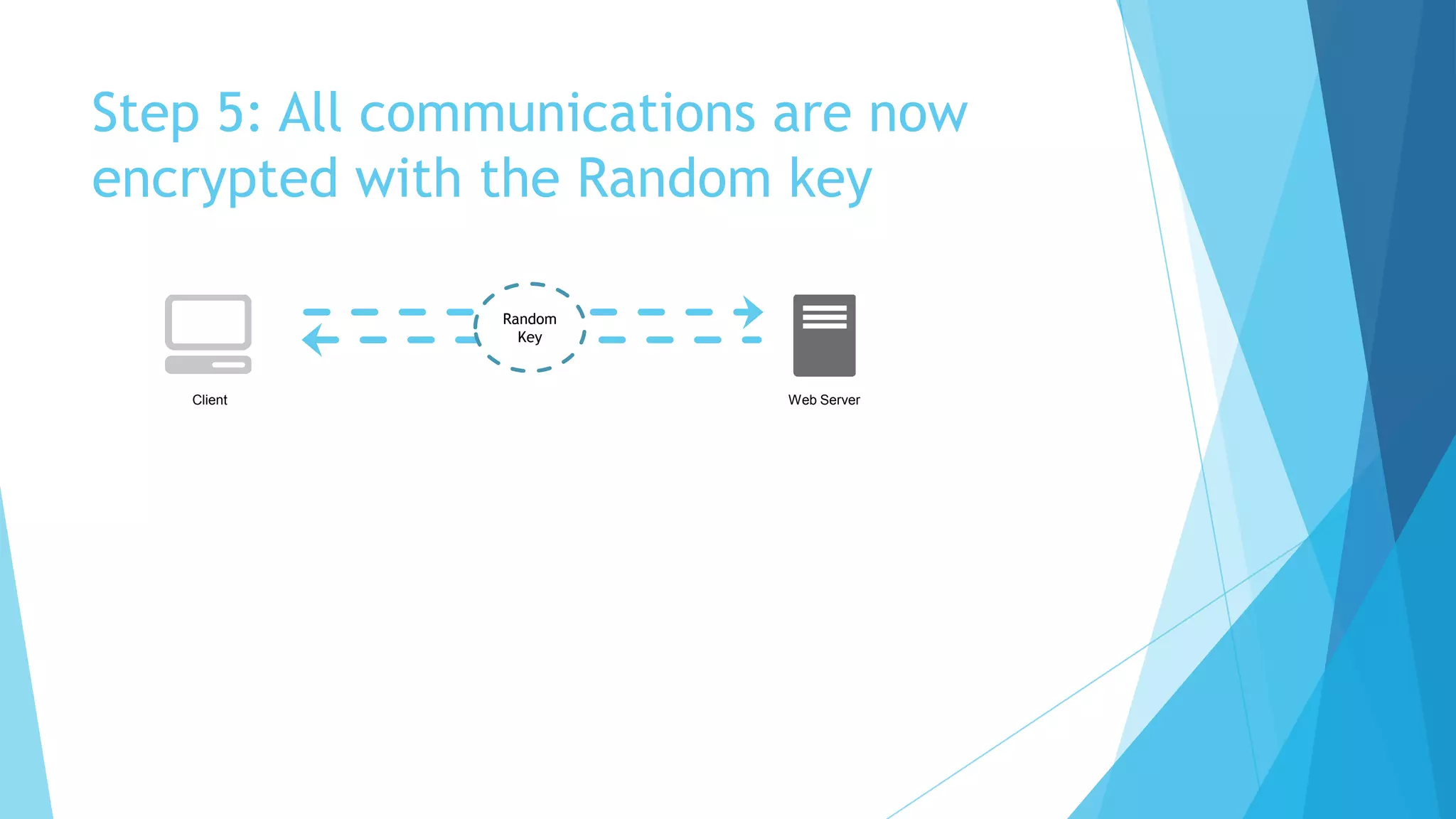 Step 5: All communications are now encrypted with the Random key

Random Key

Client

Web Server